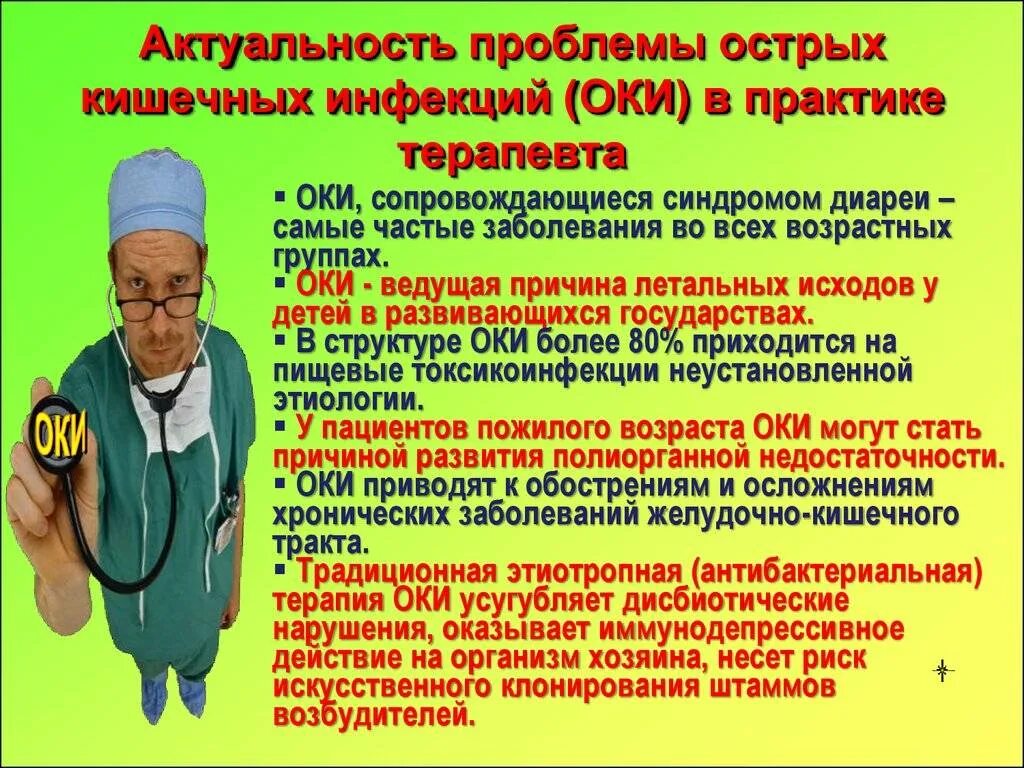 Актуальность проблемы острых кишечных инфекций (ОКИ) в практике терапевта

ОКИ

▪ ОКИ, сопровождающиеся синдромом диареи – самые частые заболевания во всех возрастных группах.
▪ ОКИ - ведущая причина летальных исходов у детей в развивающихся государствах.
▪ В структуре ОКИ более 80% приходится на пищевые токсикоинфекции неустановленной этиологии.
▪ У пациентов пожилого возраста ОКИ могут стать причиной развития полиорганной недостаточности.
▪ ОКИ приводят к обострениям и осложнениям хронических заболеваний желудочно-кишечного тракта.
▪ Традиционная этиотропная (антибактериальная) терапия ОКИ усугубляет дисбиотические нарушения, оказывает иммунодепрессивное действие на организм хозяина, несет риск искусственного клонирования штаммов возбудителей.